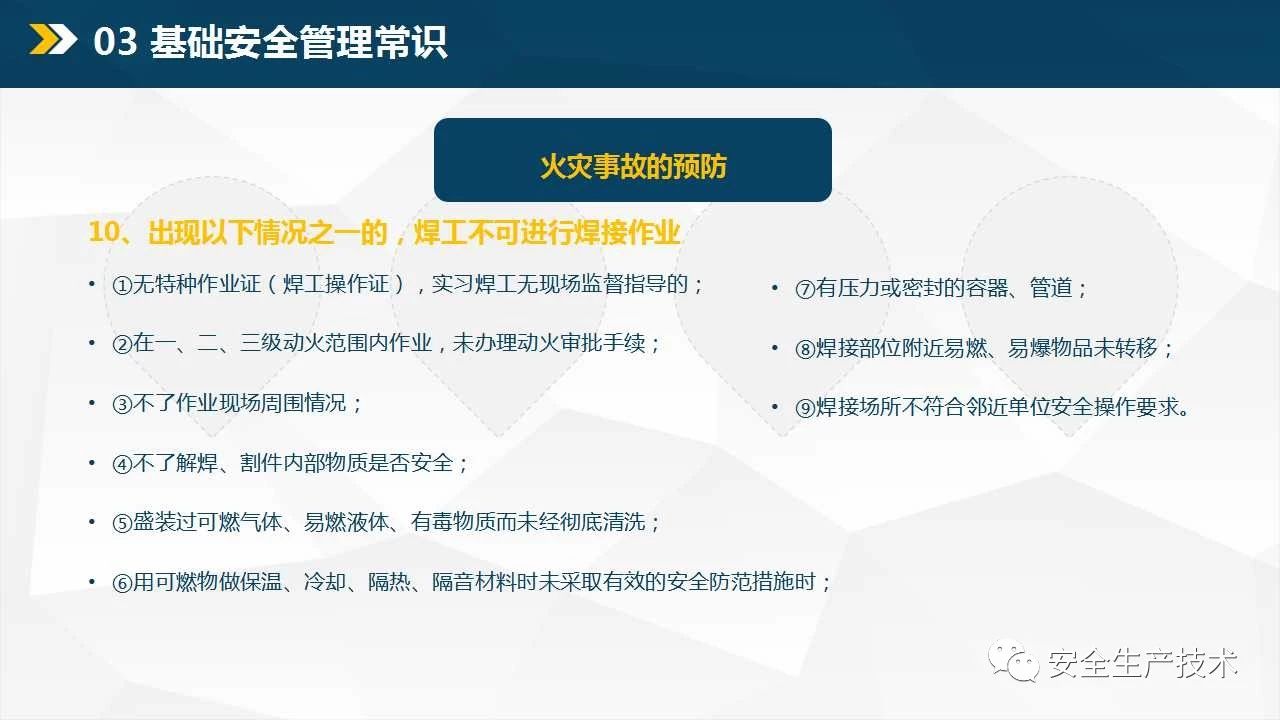 03 基础安全管理常识

火灾事故的预防

10、出现以下情况之一的，焊工不可进行焊接作业

• ①无特种作业证（焊工操作证），实习焊工无现场监督指导的；

• ②在一、二、三级动火范围内作业，未办理动火审批手续；

• ③不了作业现场周围情况；

• ④不了解焊、割件内部物质是否安全；

• ⑤盛装过可燃气体、易燃液体、有毒物质而未经彻底清洗；

• ⑥用可燃物做保温、冷却、隔热、隔音材料时未采取有效的安全防范措施时；

• ⑦有压力或密封的容器、管道；

• ⑧焊接部位附近易燃、易爆物品未转移；

• ⑨焊接场所不符合邻近单位安全操作要求。

安全生产技术